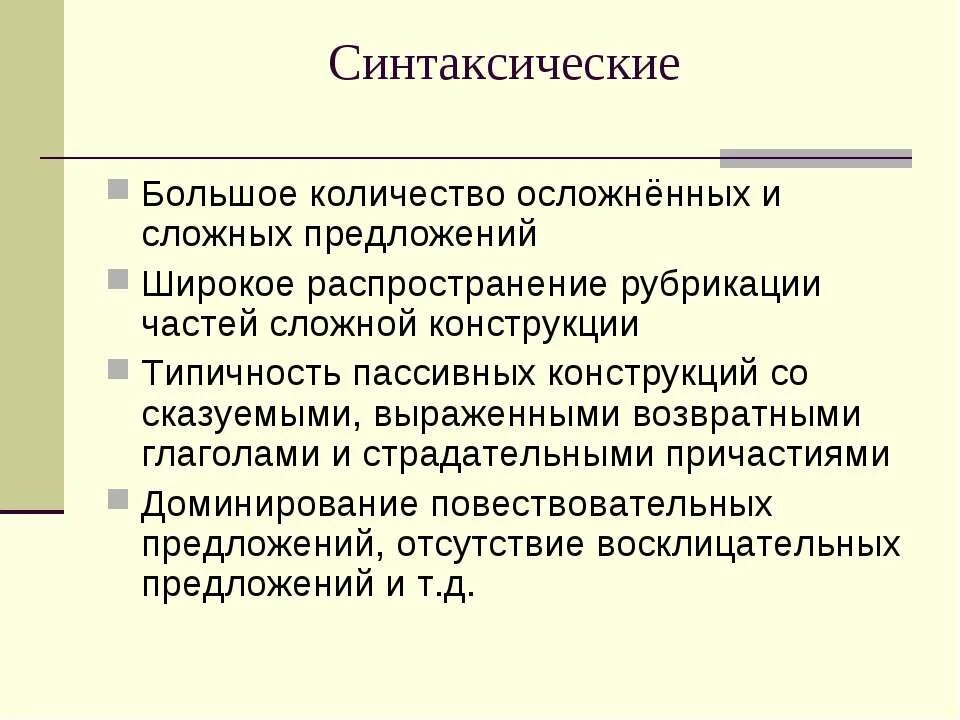 Синтаксические

Большое количество осложнённых и сложных предложений

Широкое распространение рубрикации частей сложной конструкции

Типичность пассивных конструкций со сказуемыми, выраженными возвратными глаголами и страдательными причастиями

Доминирование повествовательных предложений, отсутствие восклицательных предложений и т.д.